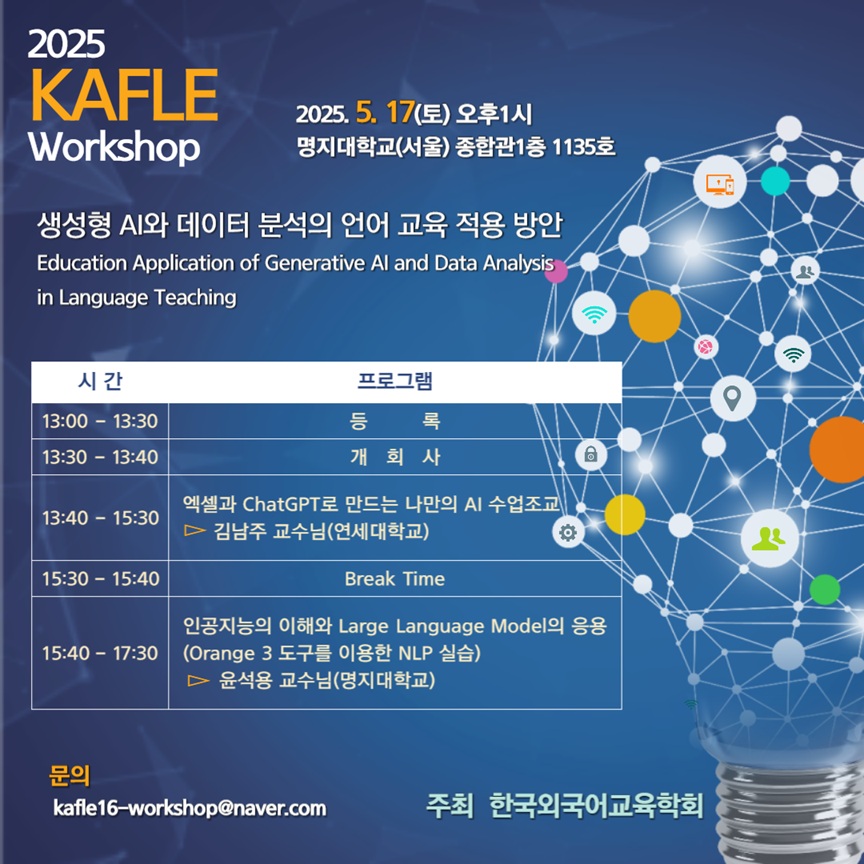 2025
KAFLE
Workshop

2025. 5. 17(토) 오후1시
명지대학교(서울) 종합관1층 1135호

생성형 AI와 데이터 분석의 언어 교육 적용 방안
Education Application of Generative AI and Data Analysis in Language Teaching

| 시 간 | 프로그램 |
|---|---|
| 13:00 – 13:30 | 등 록 |
| 13:30 – 13:40 | 개 회 사 |
| 13:40 – 15:30 | 엑셀과 ChatGPT로 만드는 나만의 AI 수업조교 ▻ 김남주 교수님(연세대학교) |
| 15:30 – 15:40 | Break Time |
| 15:40 – 17:30 | 인공지능의 이해와 Large Language Model의 응용 (Orange 3 도구를 이용한 NLP 실습) ▻ 윤석용 교수님(명지대학교) |

문의
kafle16-workshop@naver.com

주최 한국외국어교육학회